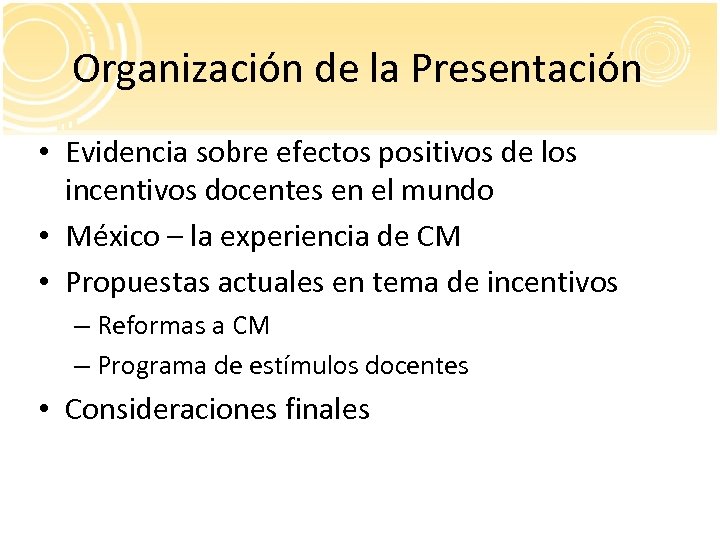 Organización de la Presentación

• Evidencia sobre efectos positivos de los incentivos docentes en el mundo
• México – la experiencia de CM
• Propuestas actuales en tema de incentivos
– Reformas a CM
– Programa de estímulos docentes
• Consideraciones finales